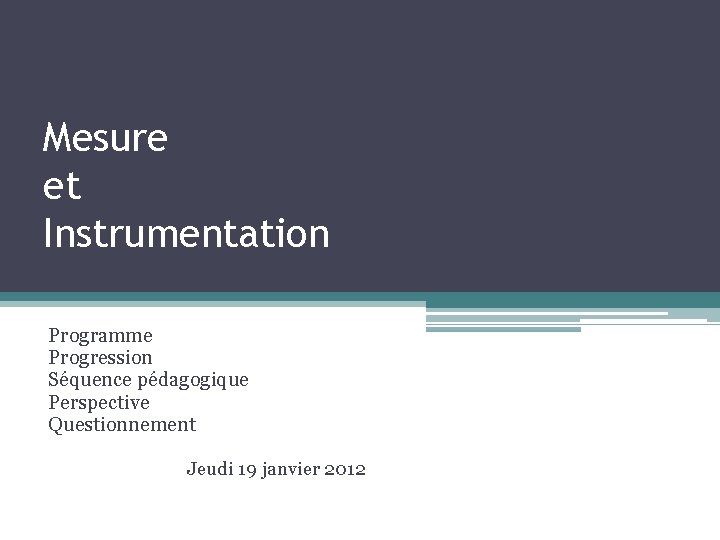 Mesure
et
Instrumentation

Programme
Progression
Séquence pédagogique
Perspective
Questionnement

Jeudi 19 janvier 2012